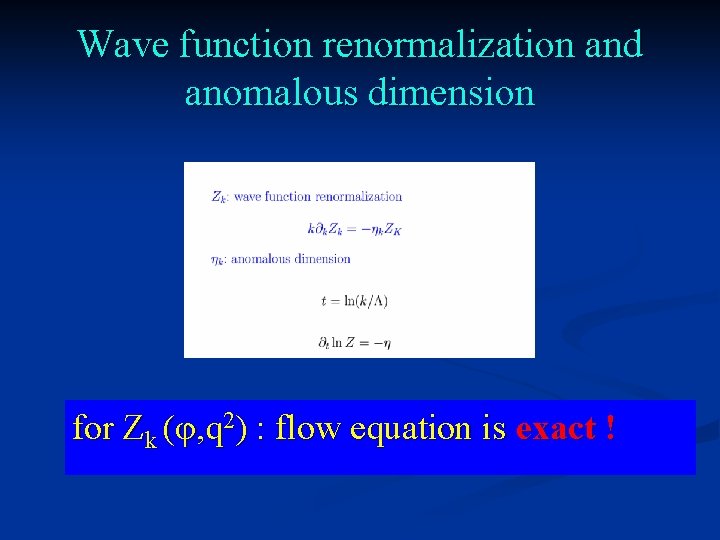 Wave function renormalization and anomalous dimension

$Z_k$: wave function renormalization

$k\partial_k Z_k = -\eta_k Z_K$

$\eta_k$: anomalous dimension

$t = \ln(k/\Lambda)$

$\partial_t \ln Z = -\eta$

for $Z_k(\varphi, q^2)$ : flow equation is exact !